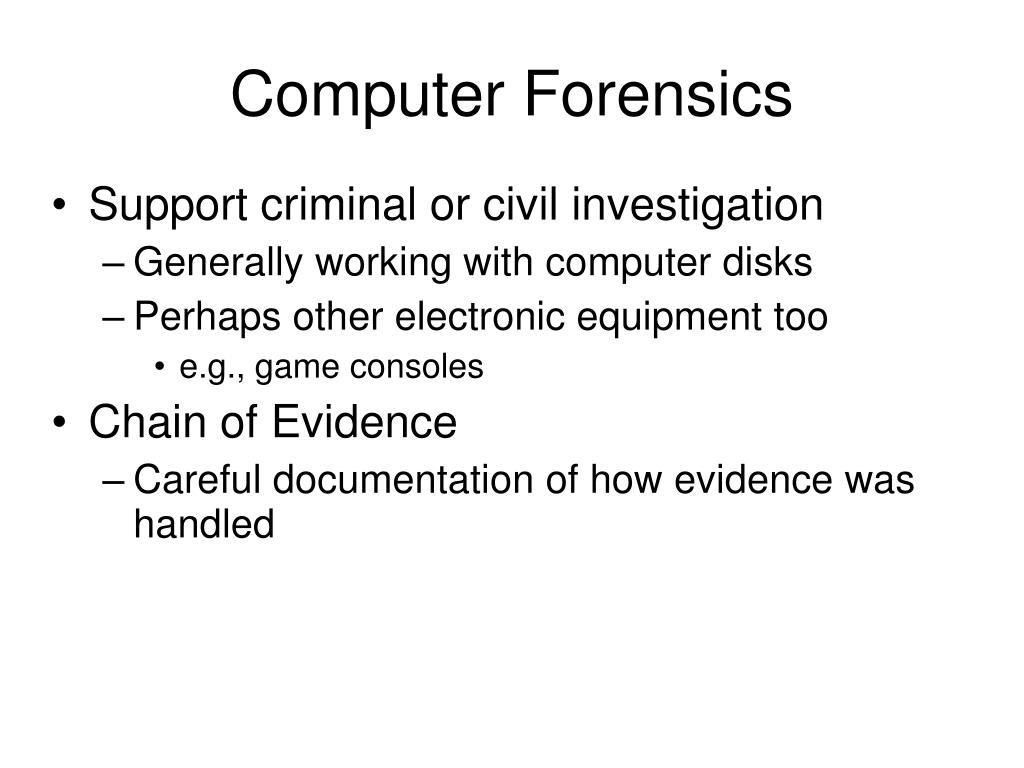 Computer Forensics

• Support criminal or civil investigation
– Generally working with computer disks
– Perhaps other electronic equipment too
• e.g., game consoles
• Chain of Evidence
– Careful documentation of how evidence was handled